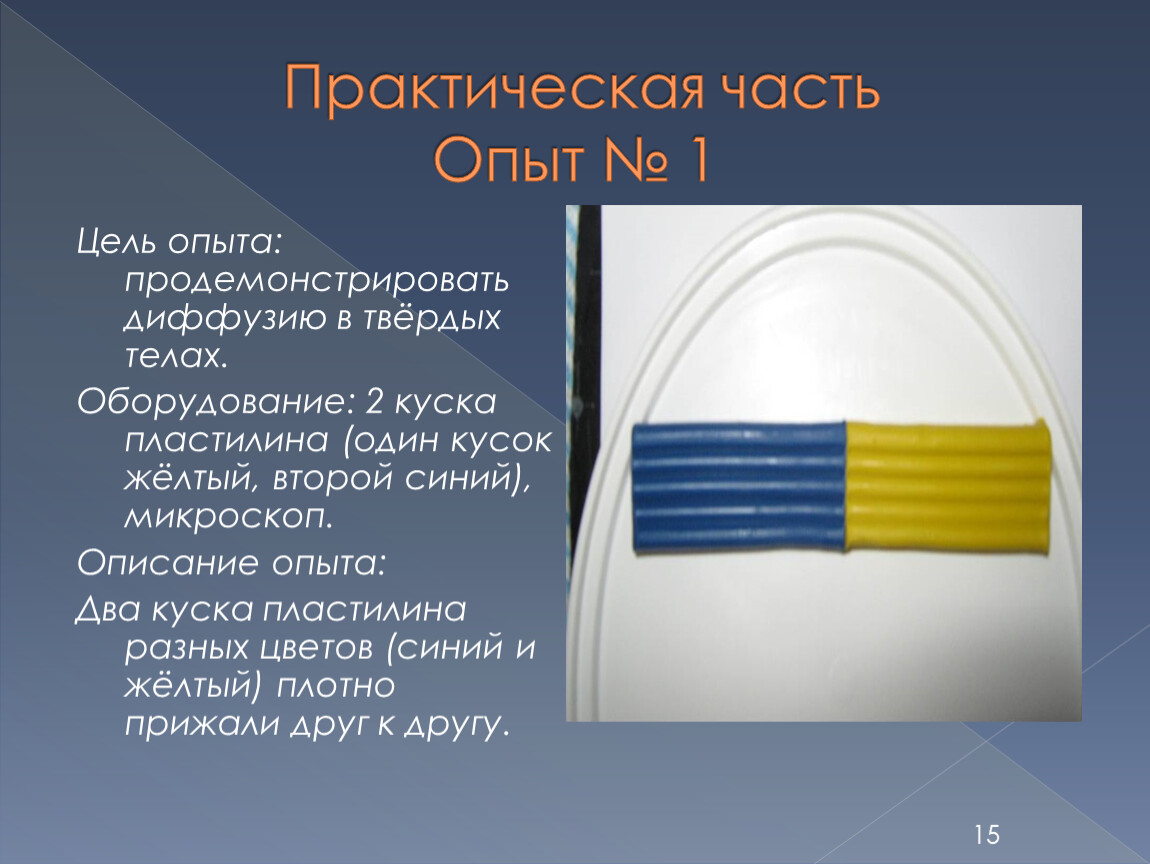 Практическая часть
Опыт № 1

Цель опыта: продемонстрировать диффузию в твёрдых телах.

Оборудование: 2 куска пластилина (один кусок жёлтый, второй синий), микроскоп.

Описание опыта:

Два куска пластилина разных цветов (синий и жёлтый) плотно прижали друг к другу.

15